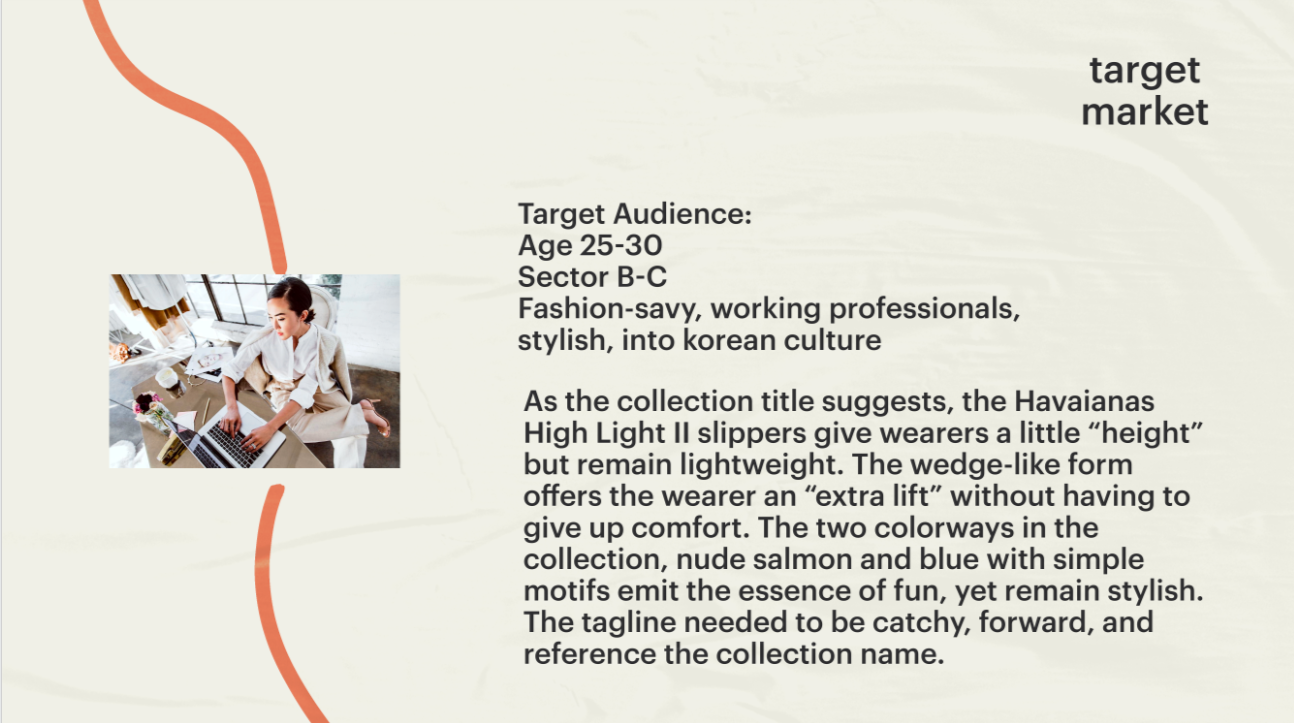 target market

Target Audience:
Age 25-30
Sector B-C
Fashion-savy, working professionals, stylish, into korean culture

As the collection title suggests, the Havaianas High Light II slippers give wearers a little “height” but remain lightweight. The wedge-like form offers the wearer an “extra lift” without having to give up comfort. The two colorways in the collection, nude salmon and blue with simple motifs emit the essence of fun, yet remain stylish. The tagline needed to be catchy, forward, and reference the collection name.